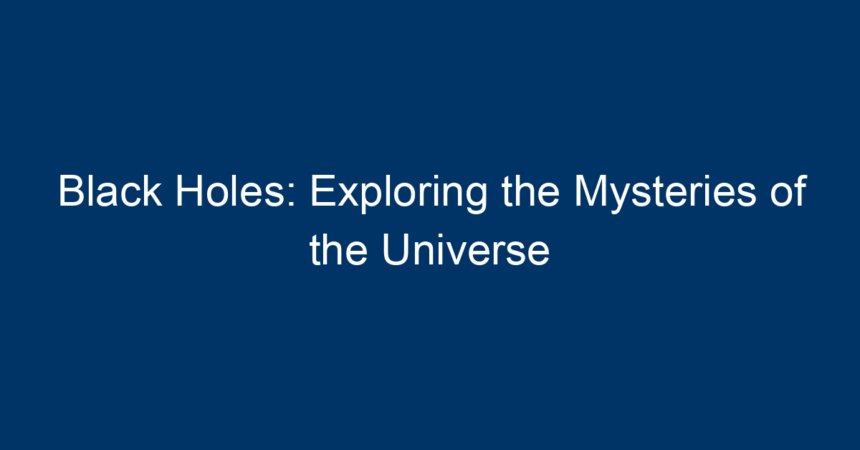 Black Holes: Exploring the Mysteries of the Universe